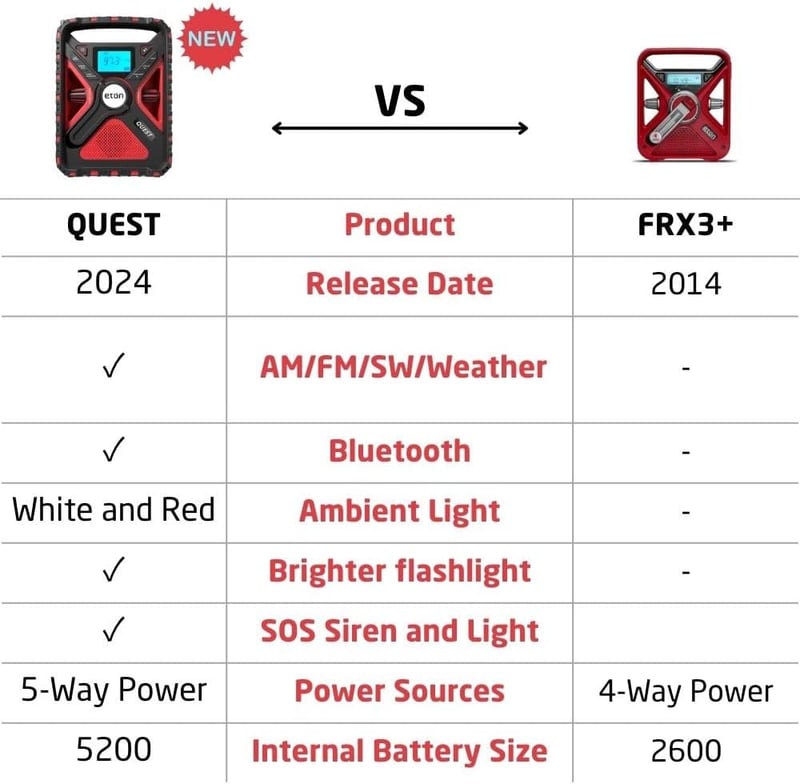 NEW

eton

QUEST

VS

| QUEST | Product | FRX3+ |
|---|---|---|
| 2024 | Release Date | 2014 |
| ✓ | AM/FM/SW/Weather | - |
| ✓ | Bluetooth | - |
| White and Red | Ambient Light | - |
| ✓ | Brighter flashlight | - |
| ✓ | SOS Siren and Light | |
| 5-Way Power | Power Sources | 4-Way Power |
| 5200 | Internal Battery Size | 2600 |